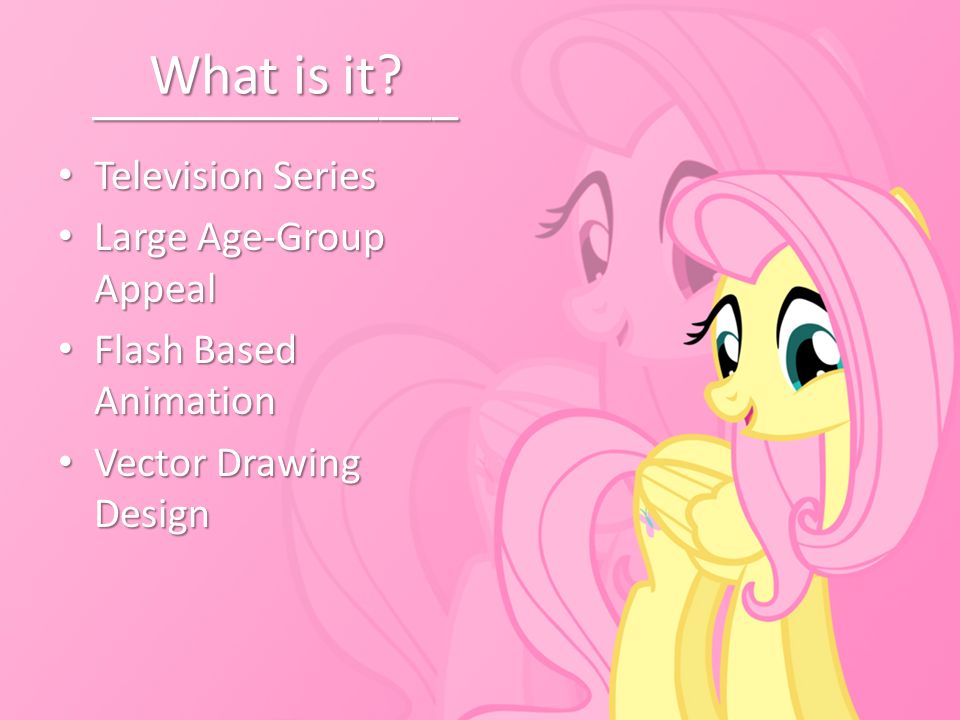 What is it?

• Television Series
• Large Age-Group Appeal
• Flash Based Animation
• Vector Drawing Design